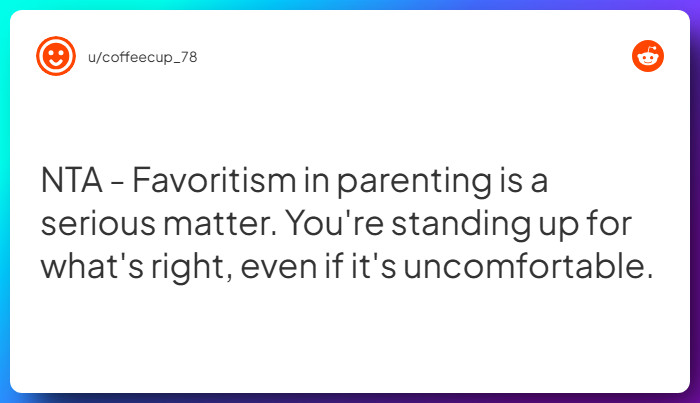 u/coffeecup_78

NTA - Favoritism in parenting is a serious matter. You're standing up for what's right, even if it's uncomfortable.